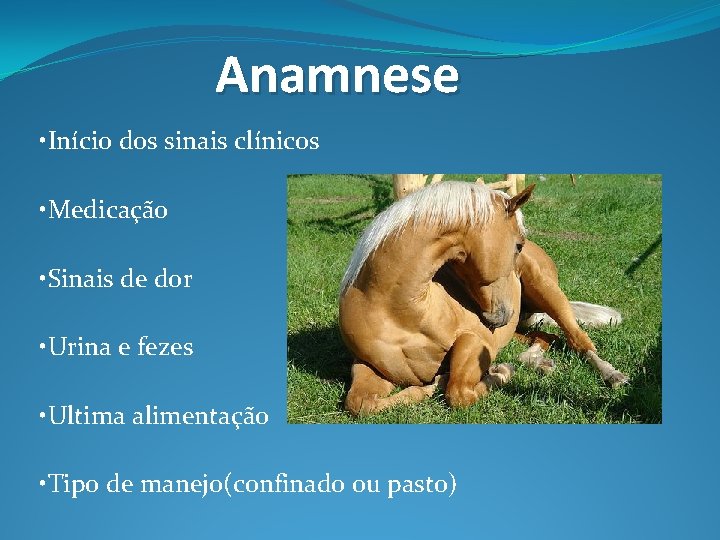 Anamnese

•Início dos sinais clínicos

•Medicação

•Sinais de dor

•Urina e fezes

•Ultima alimentação

•Tipo de manejo(confinado ou pasto)